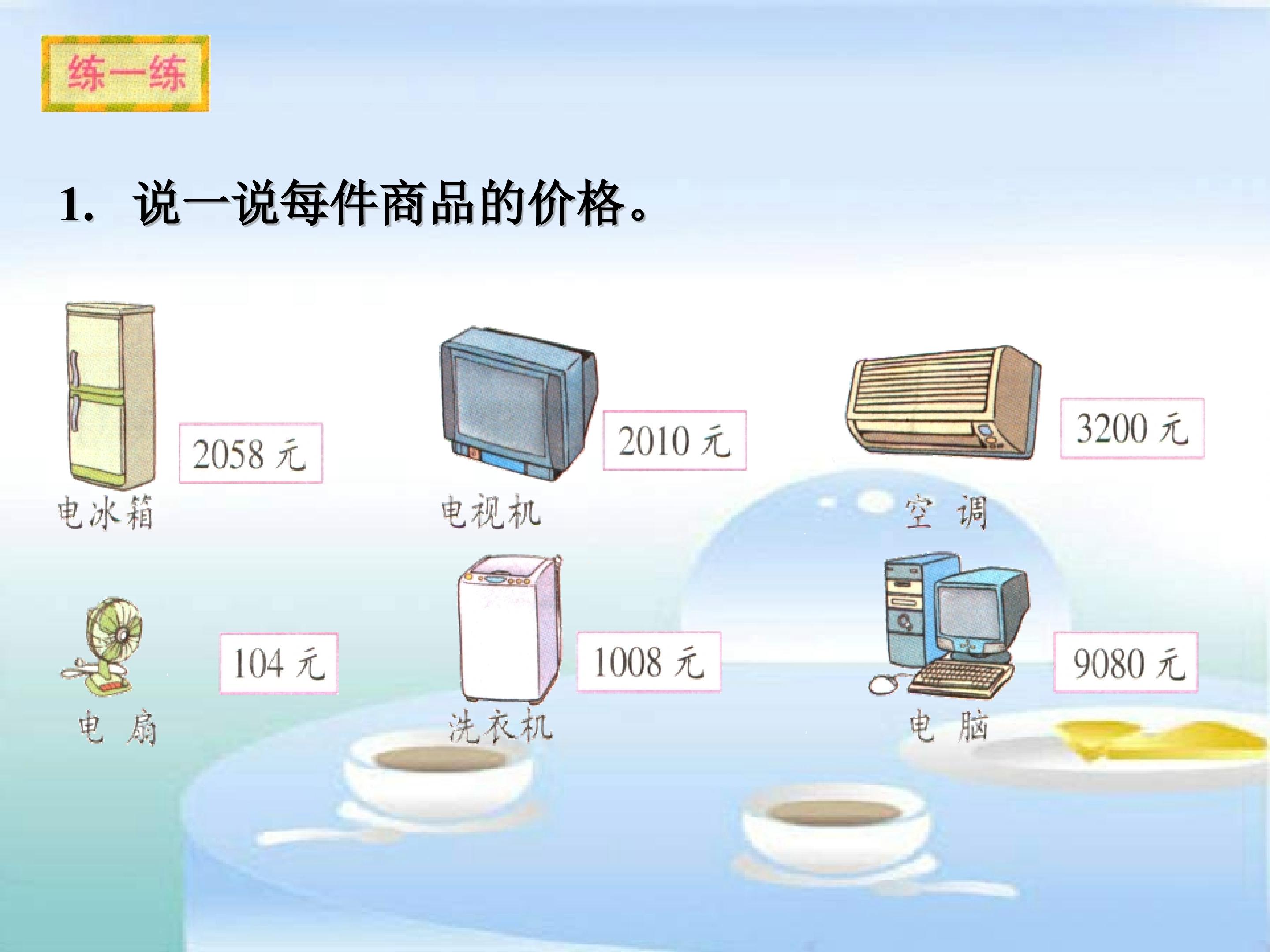 练一练

1. 说一说每件商品的价格。

2058 元
电冰箱

2010 元
电视机

3200 元
空 调

104 元
电 扇

1008 元
洗衣机

9080 元
电 脑